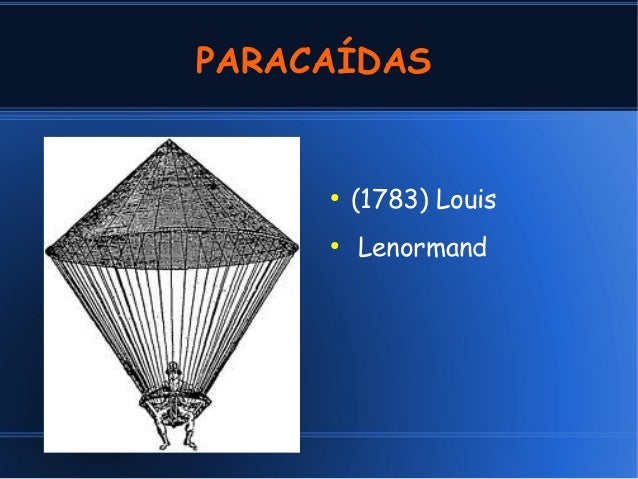 PARACAÍDAS

• (1783) Louis
• Lenormand